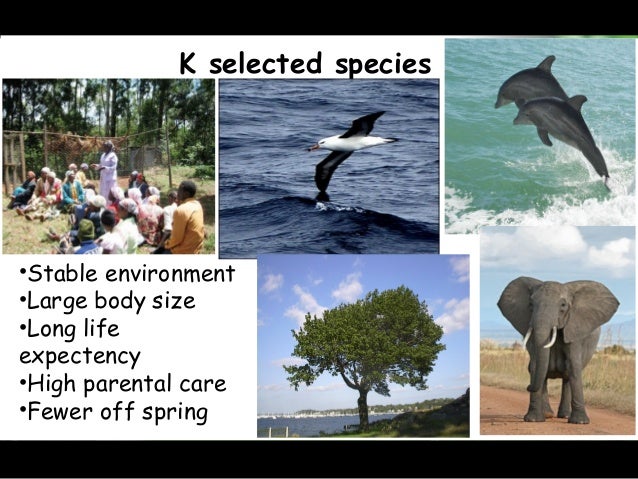 K selected species

•Stable environment
•Large body size
•Long life expectency
•High parental care
•Fewer off spring